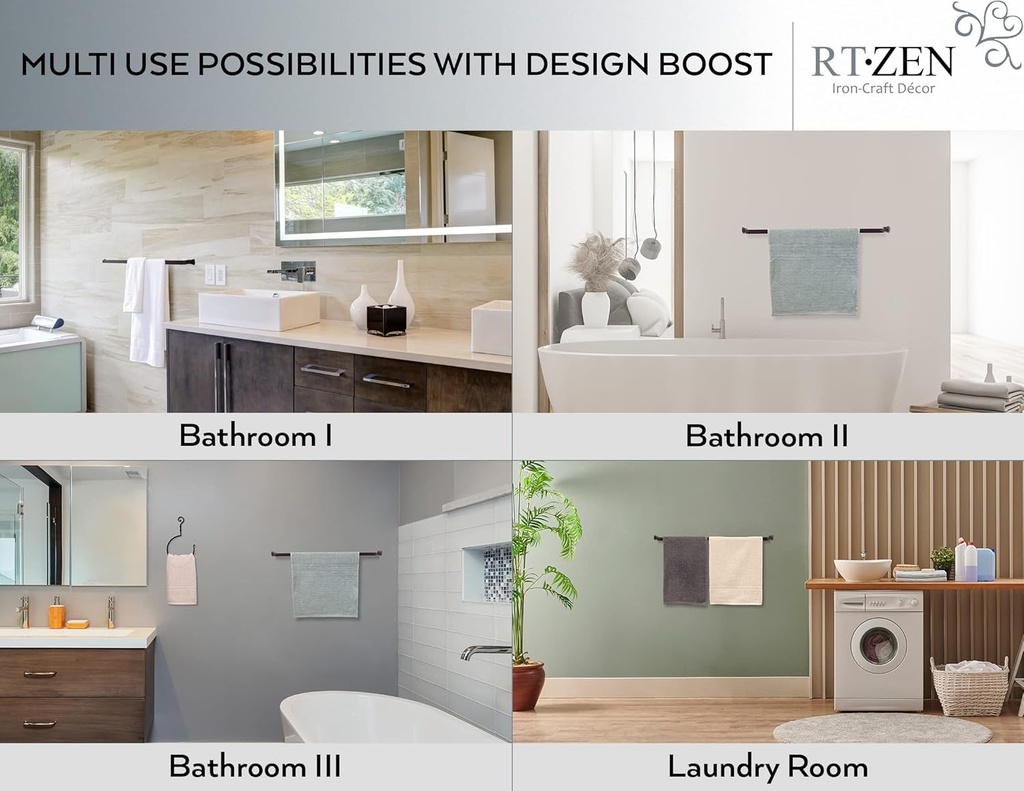 MULTI USE POSSIBILITIES WITH DESIGN BOOST

RT·ZEN
Iron-Craft Décor

Bathroom I

Bathroom II

Bathroom III

Laundry Room